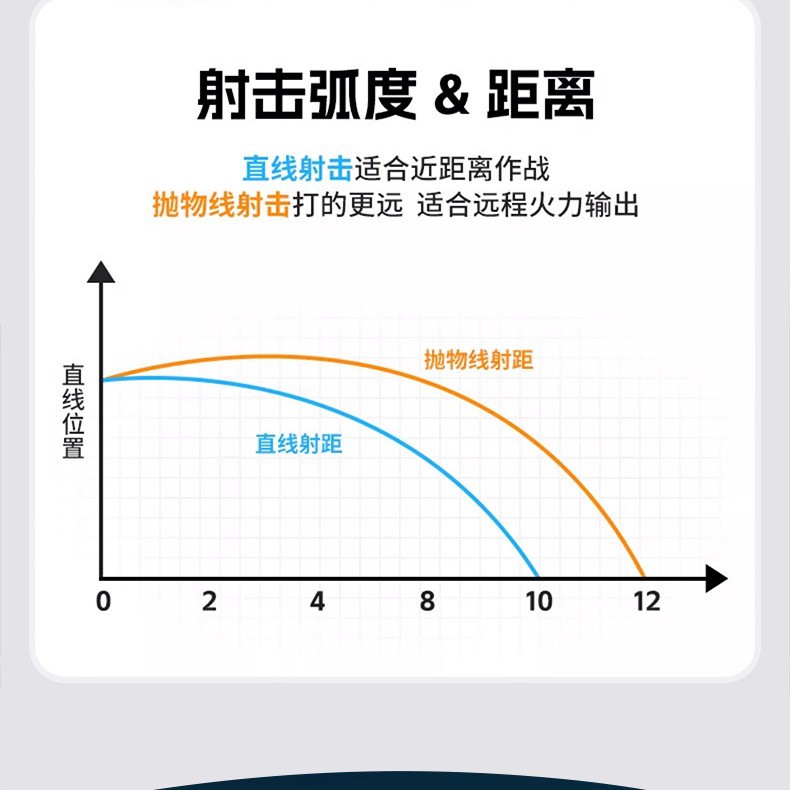 射击弧度 & 距离

直线射击适合近距离作战
抛物线射击打的更远 适合远程火力输出

直线位置

抛物线射距

直线射距

0
2
4
8
10
12